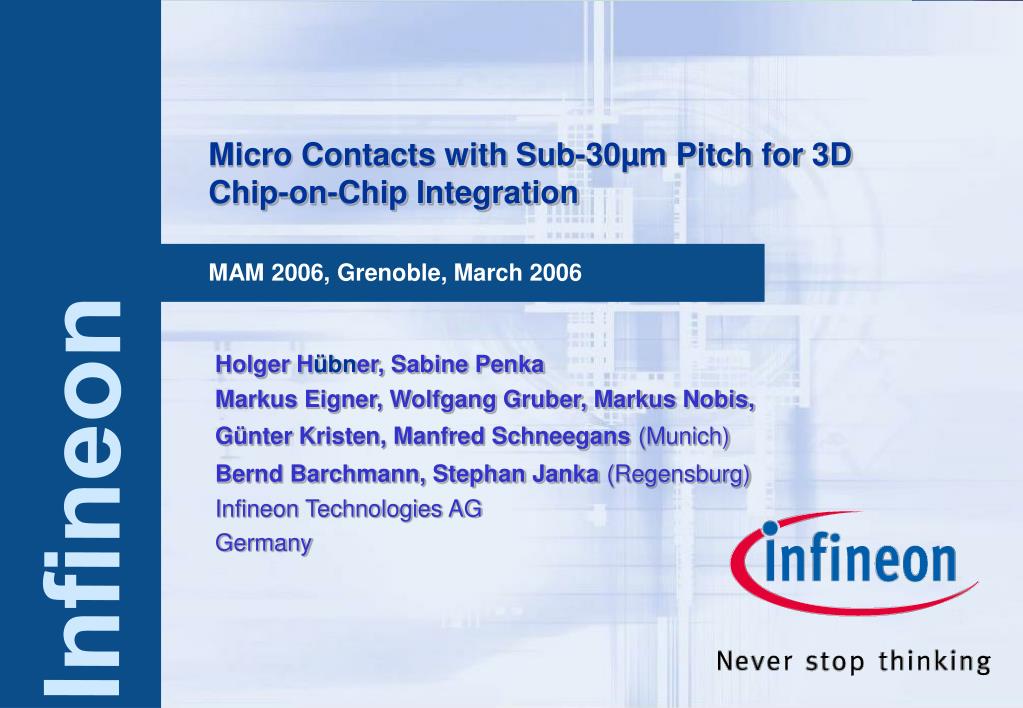 Infineon

Micro Contacts with Sub-30µm Pitch for 3D Chip-on-Chip Integration

MAM 2006, Grenoble, March 2006

Holger Hübner, Sabine Penka
Markus Eigner, Wolfgang Gruber, Markus Nobis,
Günter Kristen, Manfred Schneegans (Munich)
Bernd Barchmann, Stephan Janka (Regensburg)
Infineon Technologies AG
Germany

Infineon
Never stop thinking